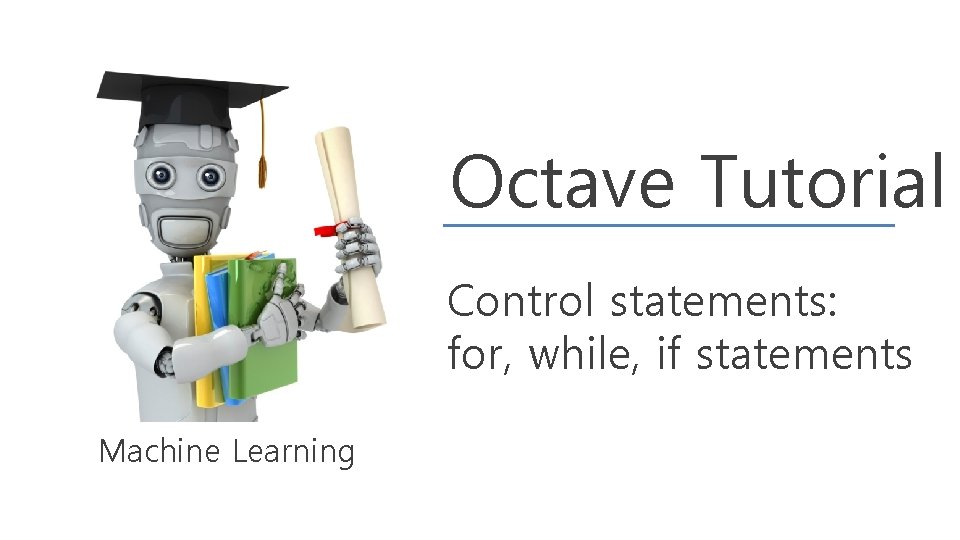 Octave Tutorial

Control statements: for, while, if statements

Machine Learning